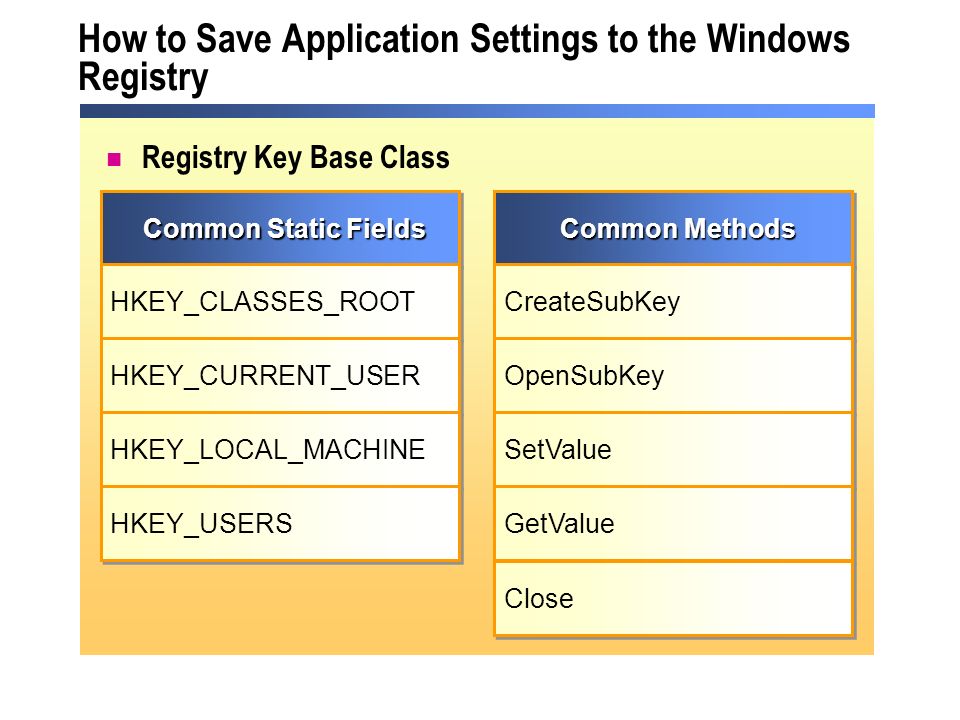 How to Save Application Settings to the Windows Registry

Registry Key Base Class

| Common Static Fields |
|---|
| HKEY_CLASSES_ROOT |
| HKEY_CURRENT_USER |
| HKEY_LOCAL_MACHINE |
| HKEY_USERS |

| Common Methods |
|---|
| CreateSubKey |
| OpenSubKey |
| SetValue |
| GetValue |
| Close |